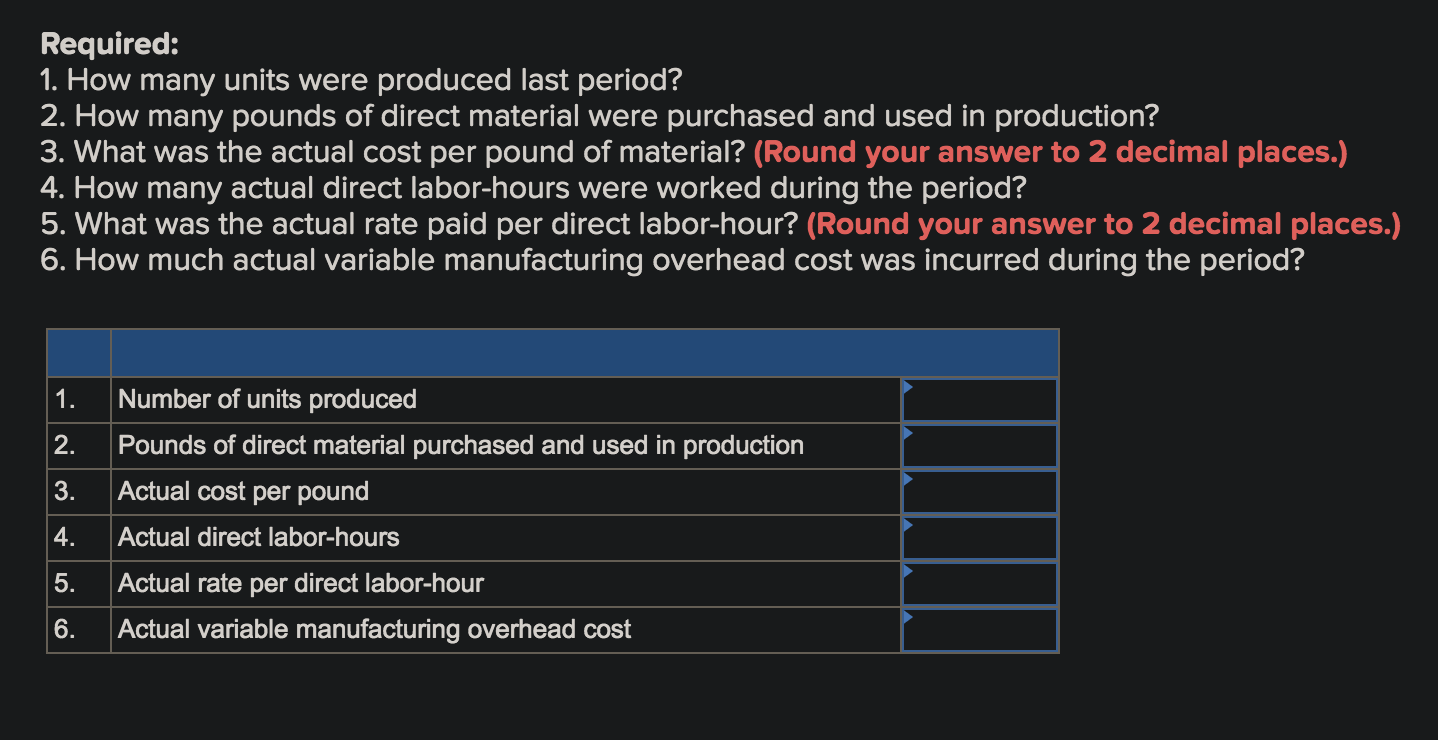 Required:
1. How many units were produced last period?
2. How many pounds of direct material were purchased and used in production?
3. What was the actual cost per pound of material? (Round your answer to 2 decimal places.)
4. How many actual direct labor-hours were worked during the period?
5. What was the actual rate paid per direct labor-hour? (Round your answer to 2 decimal places.)
6. How much actual variable manufacturing overhead cost was incurred during the period?

| | | |
|---|---|---|
| 1. | Number of units produced | |
| 2. | Pounds of direct material purchased and used in production | |
| 3. | Actual cost per pound | |
| 4. | Actual direct labor-hours | |
| 5. | Actual rate per direct labor-hour | |
| 6. | Actual variable manufacturing overhead cost | |